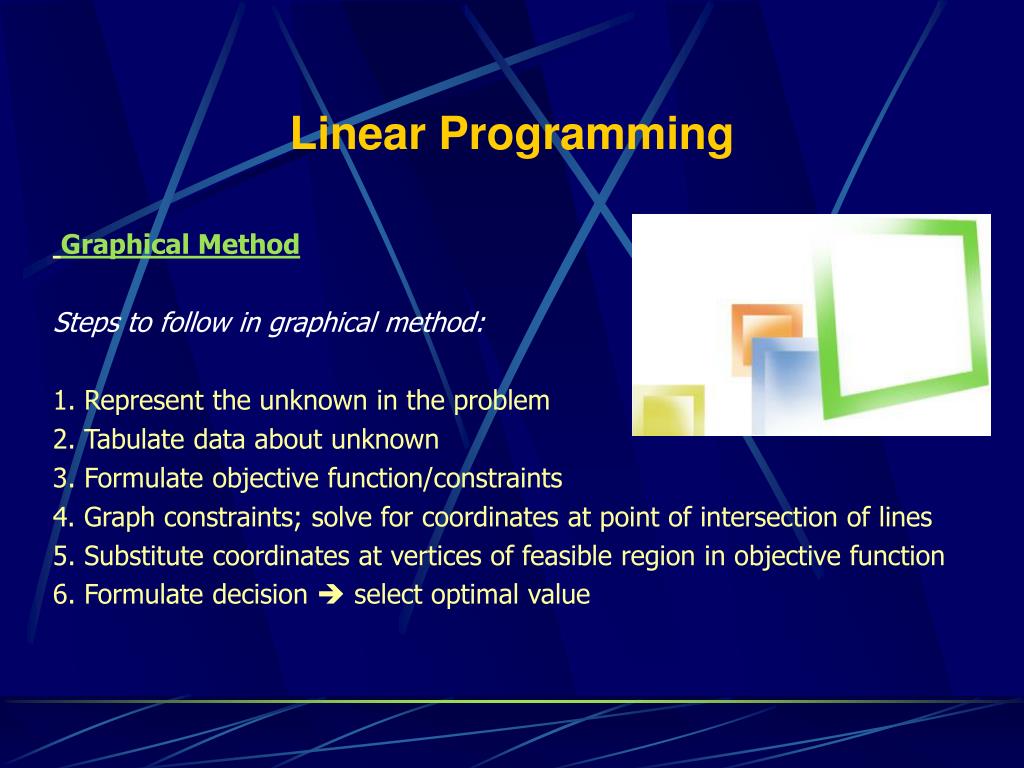 Linear Programming

Graphical Method

Steps to follow in graphical method:

1. Represent the unknown in the problem
2. Tabulate data about unknown
3. Formulate objective function/constraints
4. Graph constraints; solve for coordinates at point of intersection of lines
5. Substitute coordinates at vertices of feasible region in objective function
6. Formulate decision ➔ select optimal value